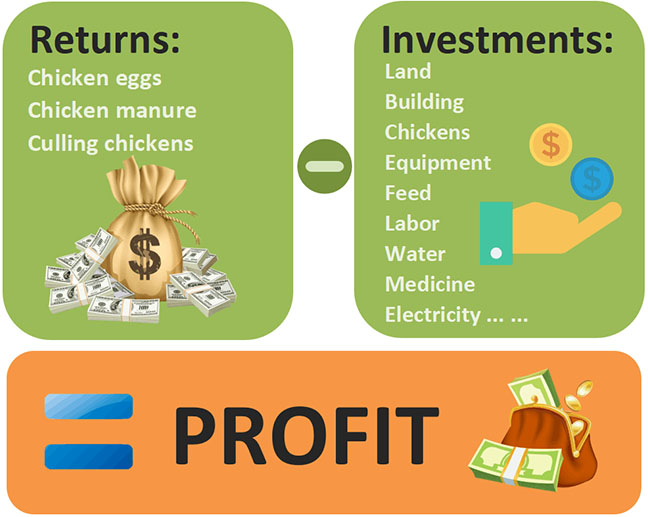 Returns:
Chicken eggs
Chicken manure
Culling chickens

$

Investments:
Land
Building
Chickens
Equipment
Feed
Labor
Water
Medicine
Electricity ... ...

$
$

PROFIT